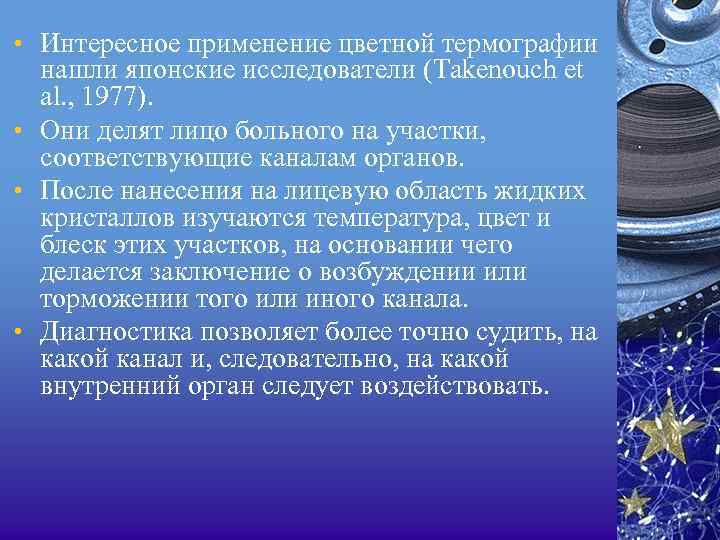 • Интересное применение цветной термографии нашли японские исследователи (Takenouch et al., 1977).

• Они делят лицо больного на участки, соответствующие каналам органов.

• После нанесения на лицевую область жидких кристаллов изучаются температура, цвет и блеск этих участков, на основании чего делается заключение о возбуждении или торможении того или иного канала.

• Диагностика позволяет более точно судить, на какой канал и, следовательно, на какой внутренний орган следует воздействовать.